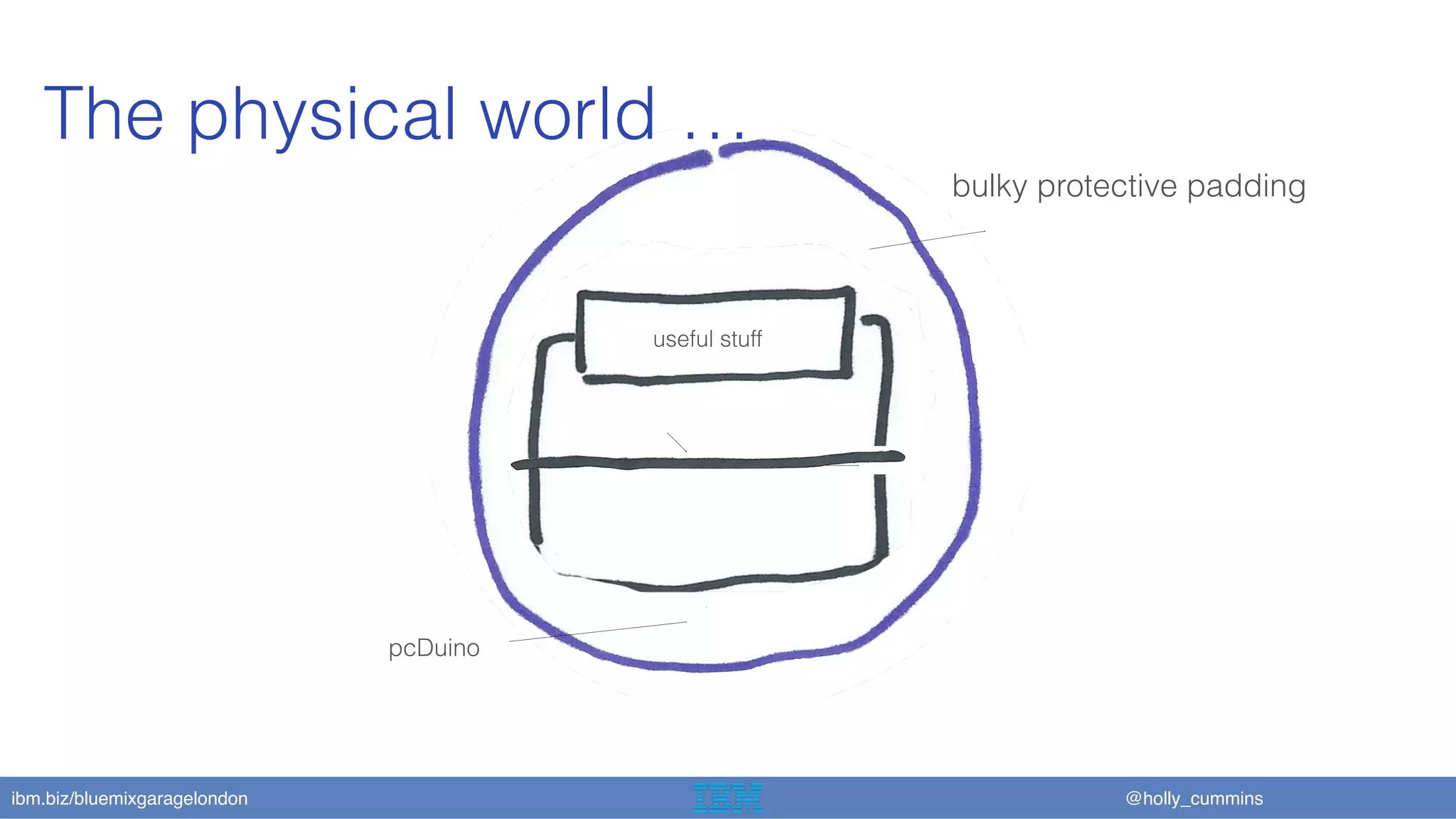 The physical world …

bulky protective padding

useful stuff

pcDuino

ibm.biz/bluemixgaragelondon

IBM

@holly_cummins